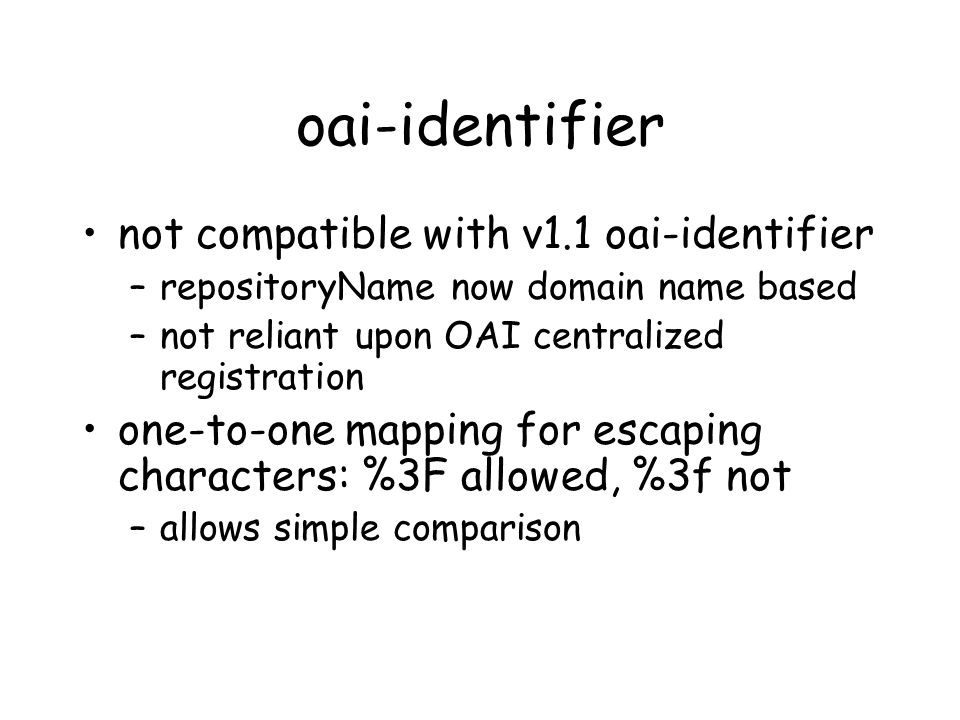 oai-identifier

• not compatible with v1.1 oai-identifier
– repositoryName now domain name based
– not reliant upon OAI centralized registration

• one-to-one mapping for escaping characters: %3F allowed, %3f not
– allows simple comparison